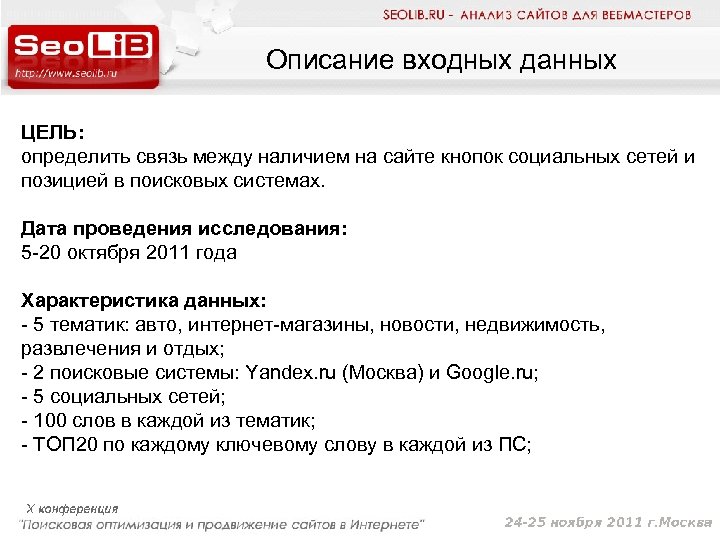 SEOLIB.RU - АНАЛИЗ САЙТОВ ДЛЯ ВЕБМАСТЕРОВ

SeoLiB
http://www.seolib.ru

Описание входных данных

ЦЕЛЬ:
определить связь между наличием на сайте кнопок социальных сетей и позицией в поисковых системах.

Дата проведения исследования:
5-20 октября 2011 года

Характеристика данных:
- 5 тематик: авто, интернет-магазины, новости, недвижимость, развлечения и отдых;
- 2 поисковые системы: Yandex.ru (Москва) и Google.ru;
- 5 социальных сетей;
- 100 слов в каждой из тематик;
- ТОП20 по каждому ключевому слову в каждой из ПС;

X конференция
"Поисковая оптимизация и продвижение сайтов в Интернете"

24-25 ноября 2011 г.Москва